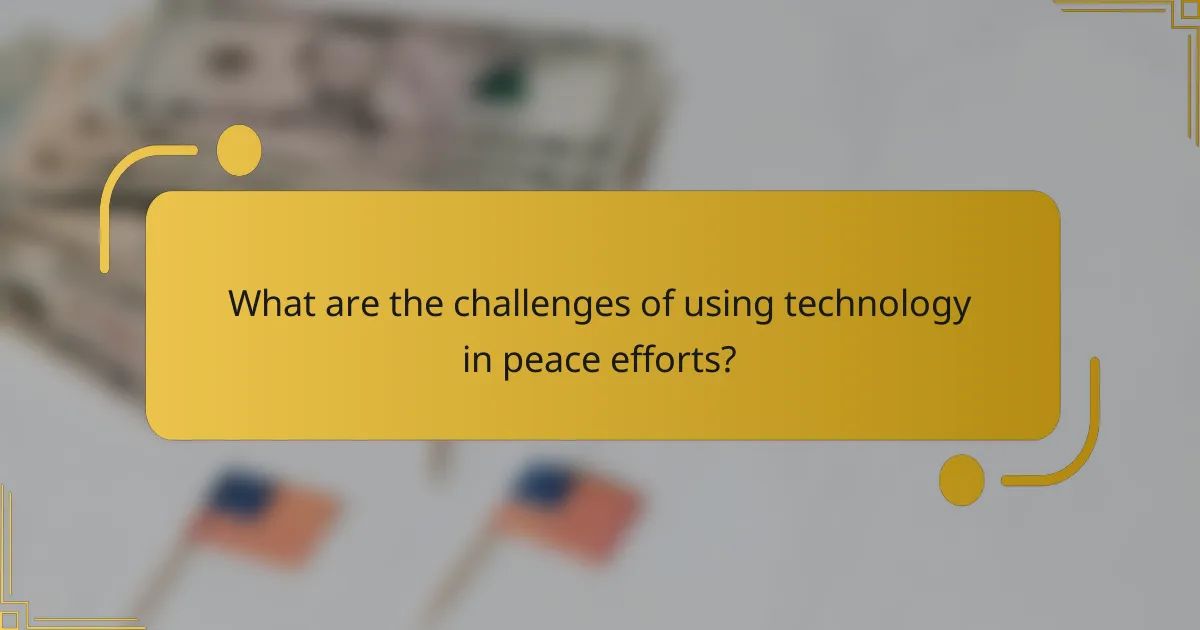 What are the challenges of using technology in peace efforts?